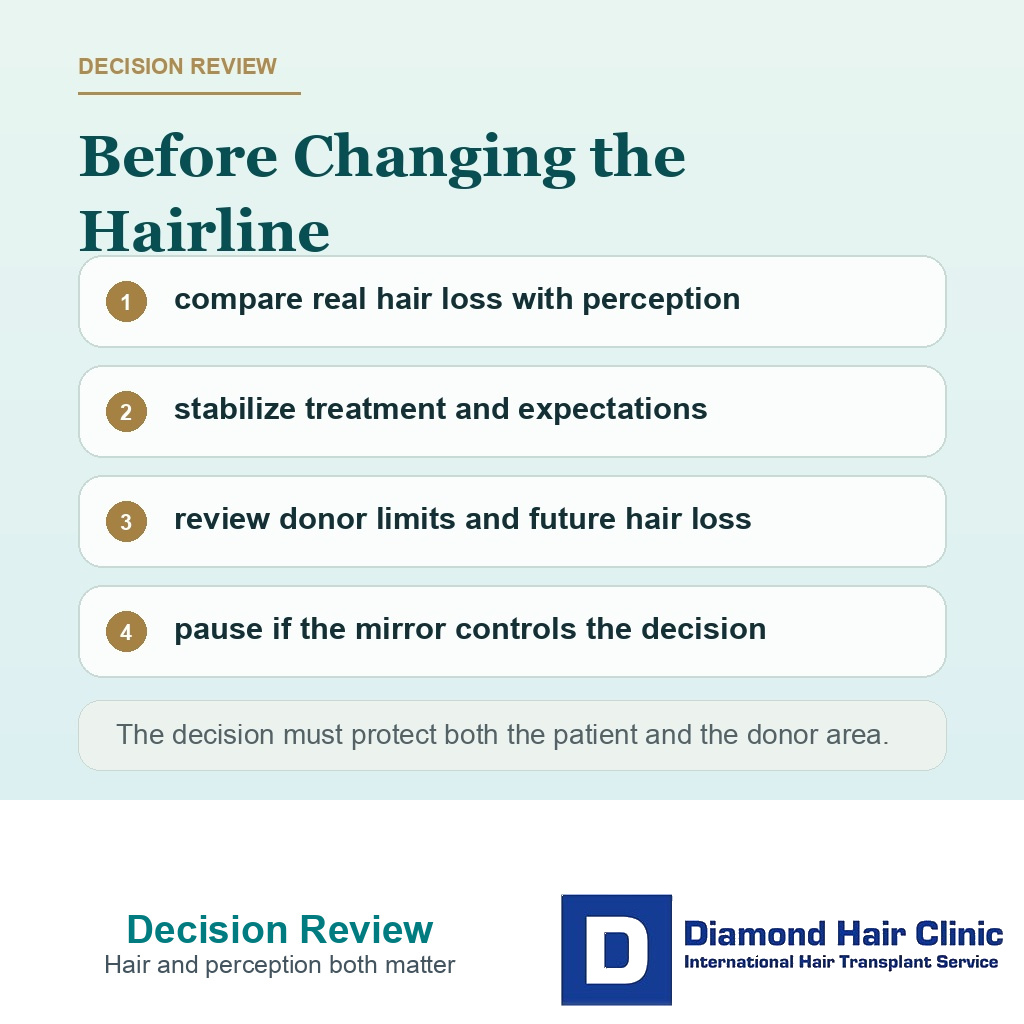 DECISION REVIEW

Before Changing the Hairline

1 compare real hair loss with perception

2 stabilize treatment and expectations

3 review donor limits and future hair loss

4 pause if the mirror controls the decision

The decision must protect both the patient and the donor area.

Decision Review
Hair and perception both matter

D
Diamond Hair Clinic
International Hair Transplant Service